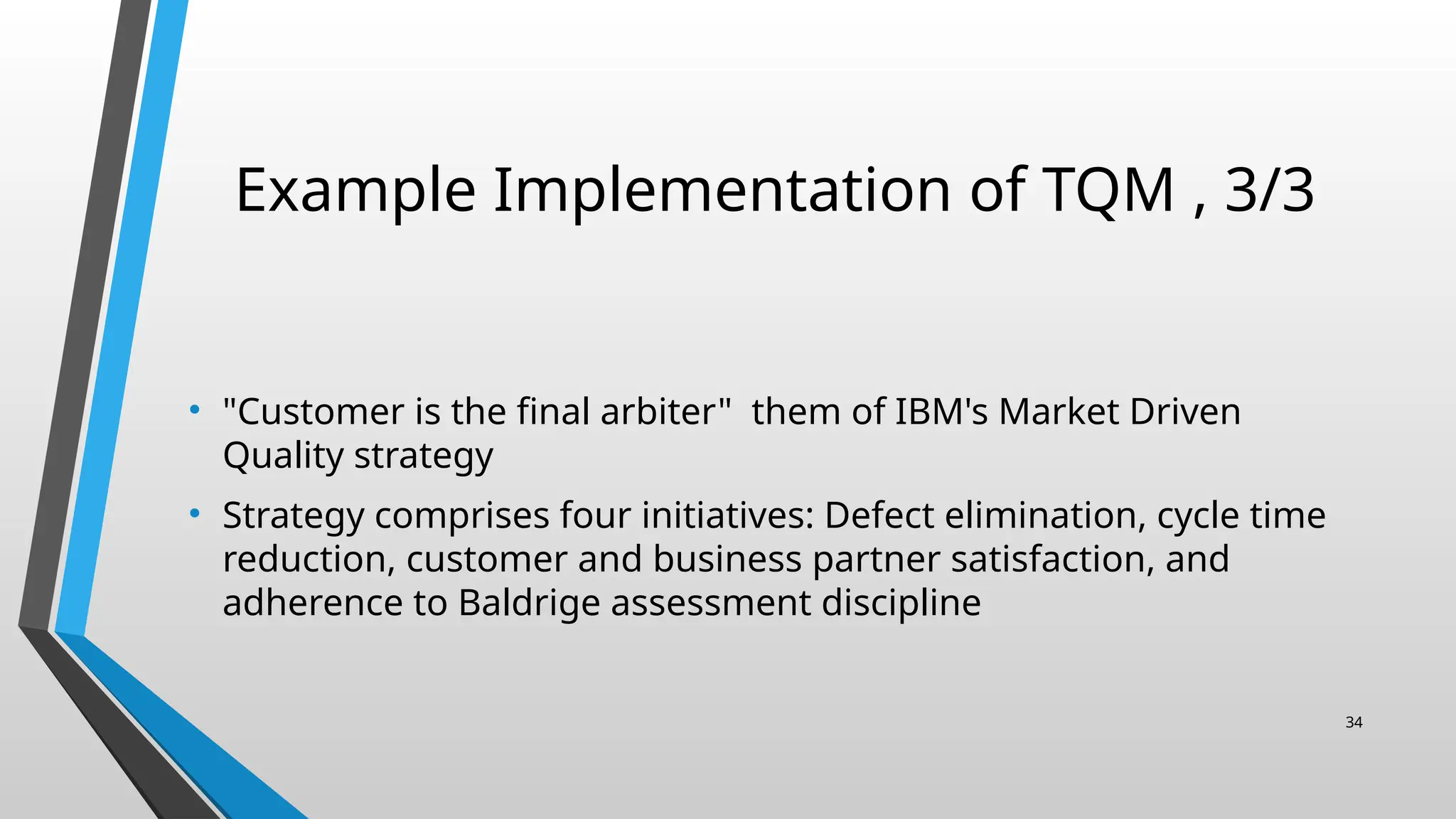 Example Implementation of TQM , 3/3

• "Customer is the final arbiter" them of IBM's Market Driven Quality strategy

• Strategy comprises four initiatives: Defect elimination, cycle time reduction, customer and business partner satisfaction, and adherence to Baldrige assessment discipline

34